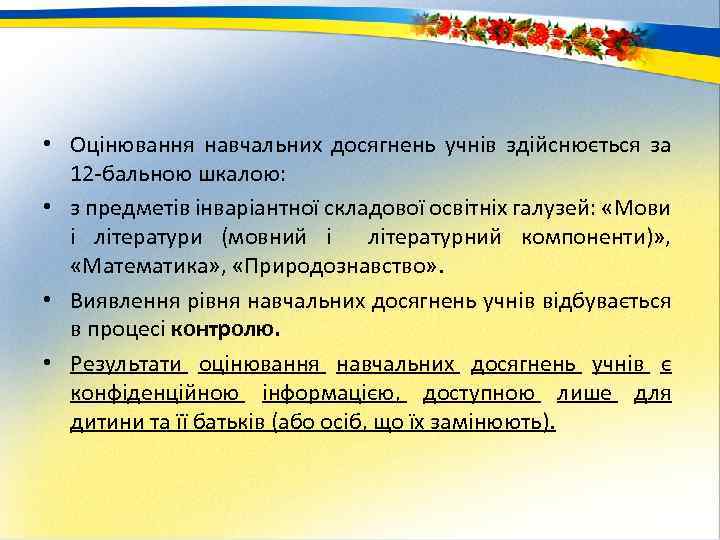 • Оцінювання навчальних досягнень учнів здійснюється за 12-бальною шкалою:

• з предметів інваріантної складової освітніх галузей: «Мови і літератури (мовний і літературний компоненти)», «Математика», «Природознавство».

• Виявлення рівня навчальних досягнень учнів відбувається в процесі контролю.

• Результати оцінювання навчальних досягнень учнів є конфіденційною інформацією, доступною лише для дитини та її батьків (або осіб, що їх замінюють).